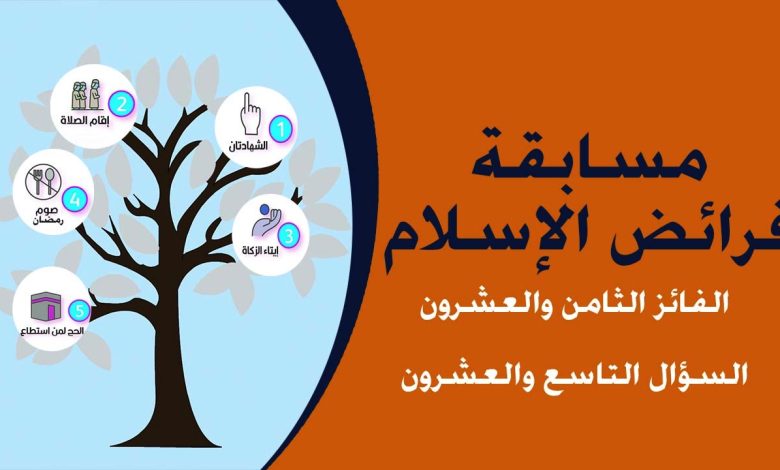 مسابقة فرائض الإسلام

الفائز الثامن والعشرون

السؤال التاسع والعشرون

1
الشهادتان

2
إقام الصلاة

3
إيتاء الزكاة

4
صوم رمضان

5
الحج لمن استطاع